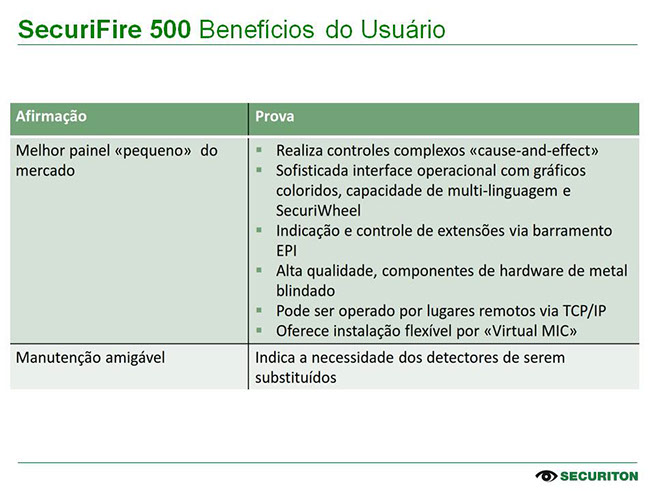 SecuriFire 500 Benefícios do Usuário

| Afirmação | Prova |
|---|---|
| Melhor painel «pequeno» do mercado | ▪ Realiza controles complexos «cause-and-effect» ▪ Sofisticada interface operacional com gráficos coloridos, capacidade de multi-linguagem e SecuriWheel ▪ Indicação e controle de extensões via barramento EPI ▪ Alta qualidade, componentes de hardware de metal blindado ▪ Pode ser operado por lugares remotos via TCP/IP ▪ Oferece instalação flexível por «Virtual MIC» |
| Manutenção amigável | Indica a necessidade dos detectores de serem substituídos |

SECURITON